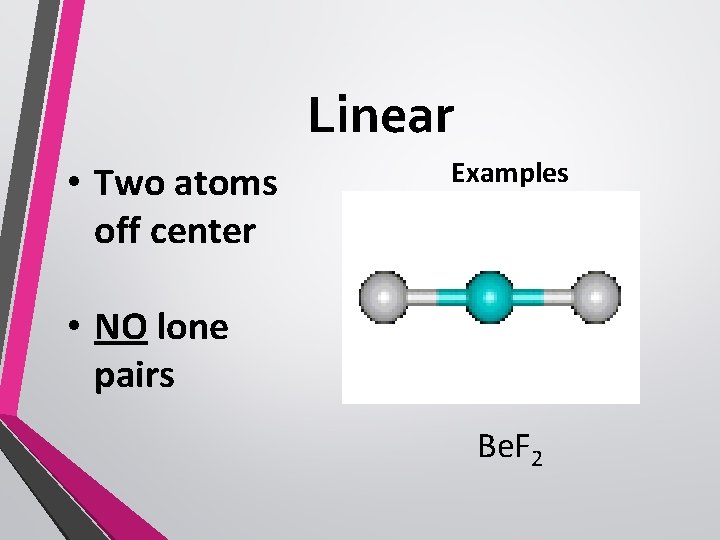 Linear

• Two atoms off center

• NO lone pairs

Examples

$BeF_2$